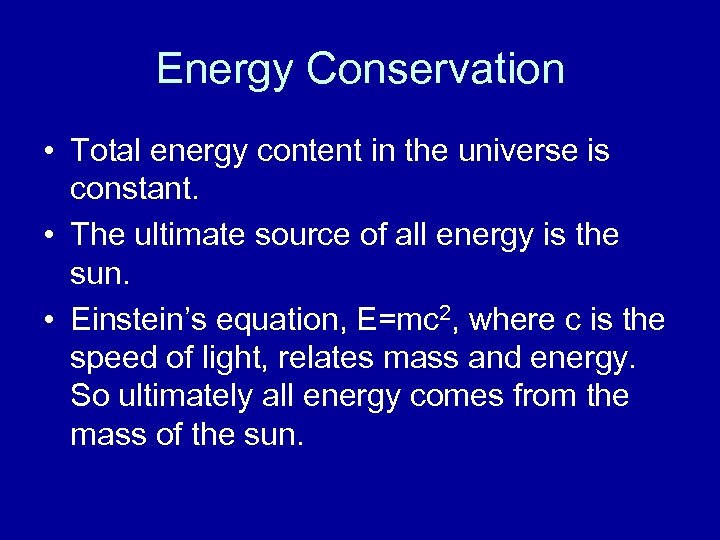 Energy Conservation

• Total energy content in the universe is constant.

• The ultimate source of all energy is the sun.

• Einstein's equation, $E=mc^2$, where c is the speed of light, relates mass and energy. So ultimately all energy comes from the mass of the sun.